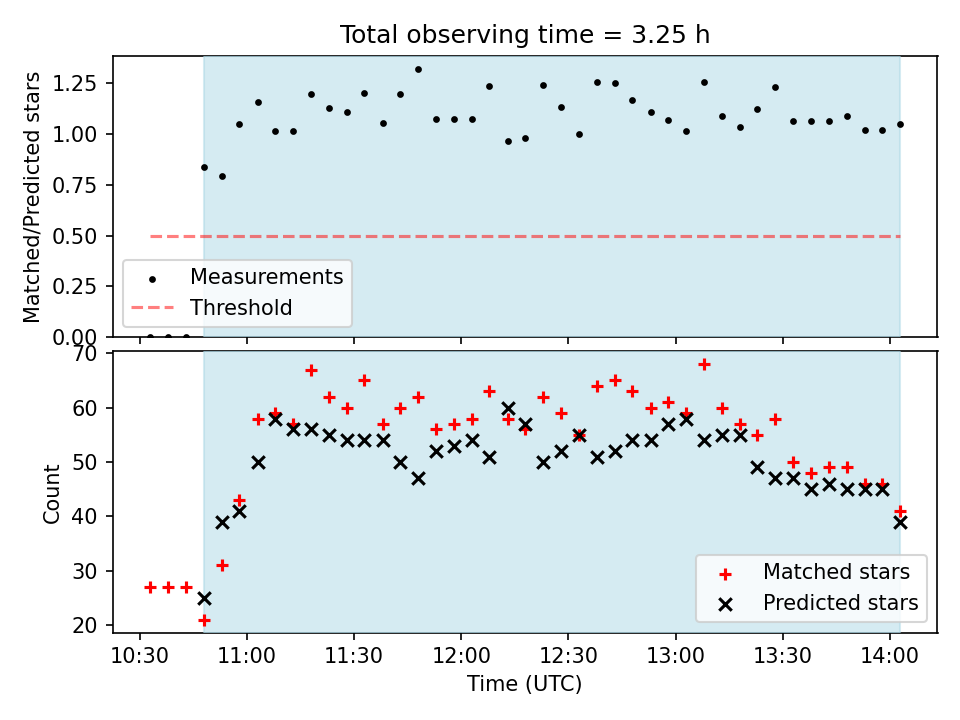 Total observing time = 3.25 h

Matched/Predicted stars

1.25
1.00
0.75
0.50
0.25
0.00

Measurements
Threshold

Count

70
60
50
40
30
20

Matched stars
Predicted stars

10:30
11:00
11:30
12:00
12:30
13:00
13:30
14:00

Time (UTC)